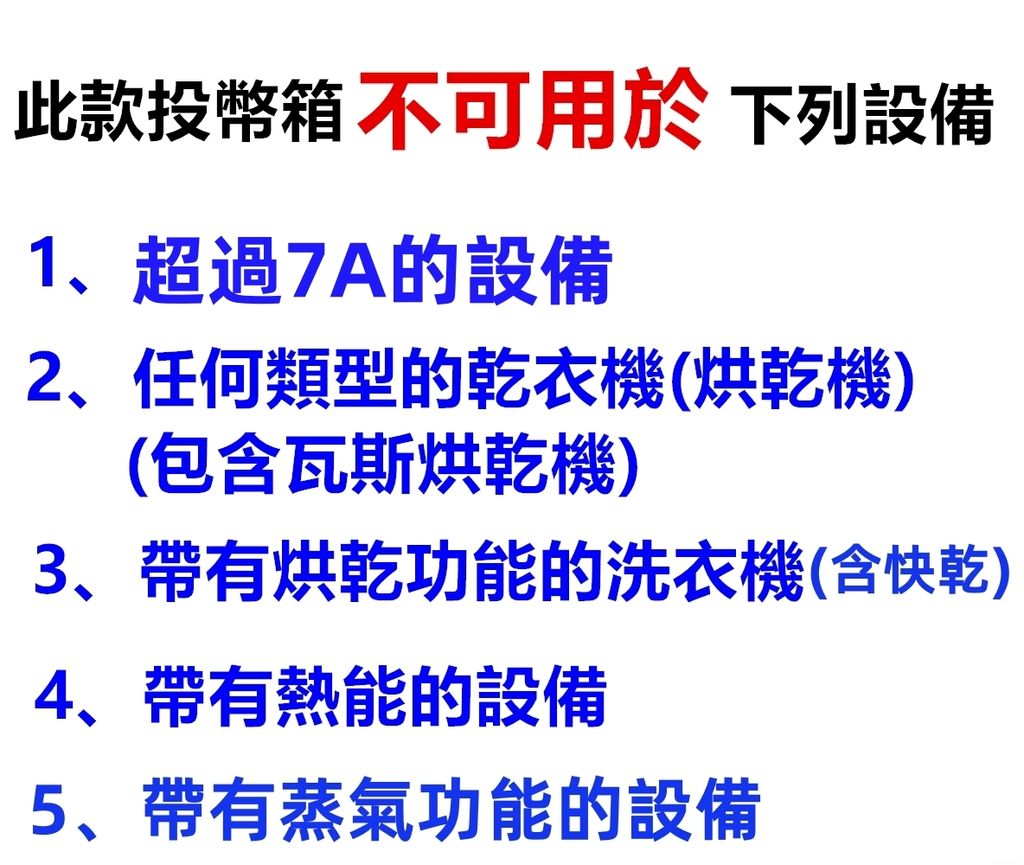 此款投幣箱 不可用於 下列設備

1、超過7A的設備

2、任何類型的乾衣機(烘乾機)
(包含瓦斯烘乾機)

3、帶有烘乾功能的洗衣機(含快乾)

4、帶有熱能的設備

5、帶有蒸氣功能的設備